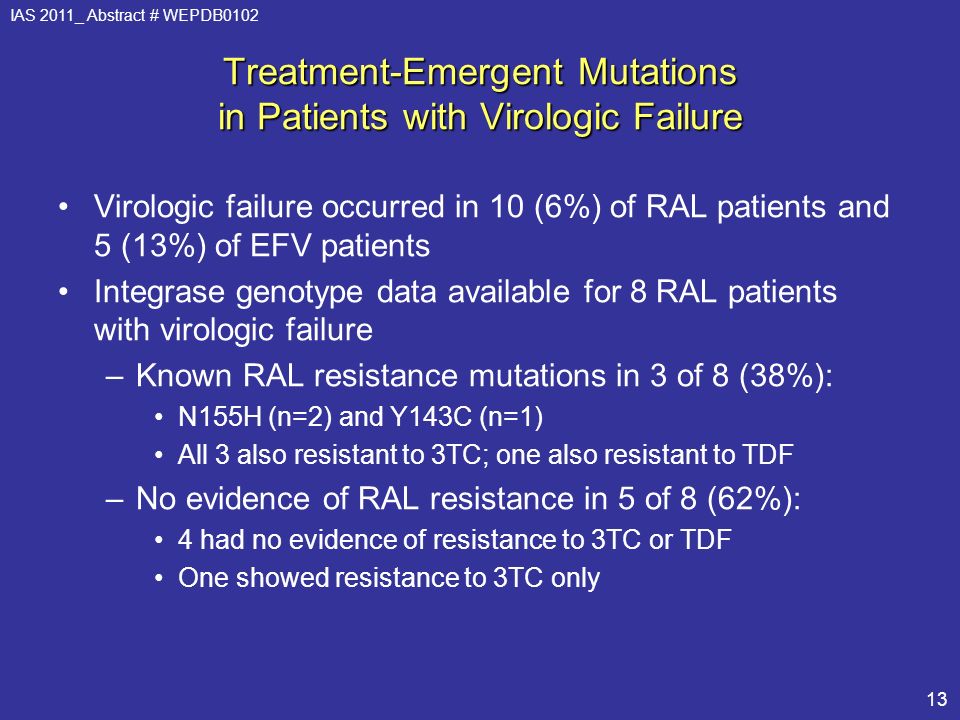 IAS 2011_ Abstract # WEPDB0102

Treatment-Emergent Mutations in Patients with Virologic Failure

• Virologic failure occurred in 10 (6%) of RAL patients and 5 (13%) of EFV patients

• Integrase genotype data available for 8 RAL patients with virologic failure

– Known RAL resistance mutations in 3 of 8 (38%):

• N155H (n=2) and Y143C (n=1)

• All 3 also resistant to 3TC; one also resistant to TDF

– No evidence of RAL resistance in 5 of 8 (62%):

• 4 had no evidence of resistance to 3TC or TDF

• One showed resistance to 3TC only

13